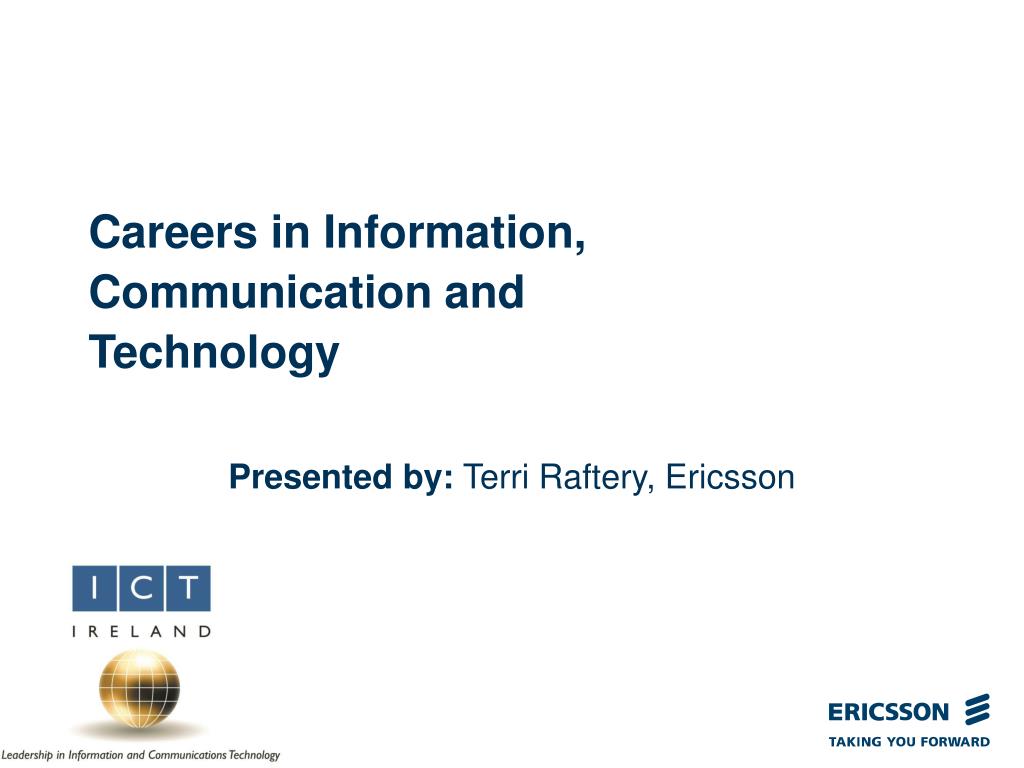 Careers in Information, Communication and Technology

Presented by: Terri Raftery, Ericsson

ICT
IRELAND

Leadership in Information and Communications Technology

ERICSSON
TAKING YOU FORWARD